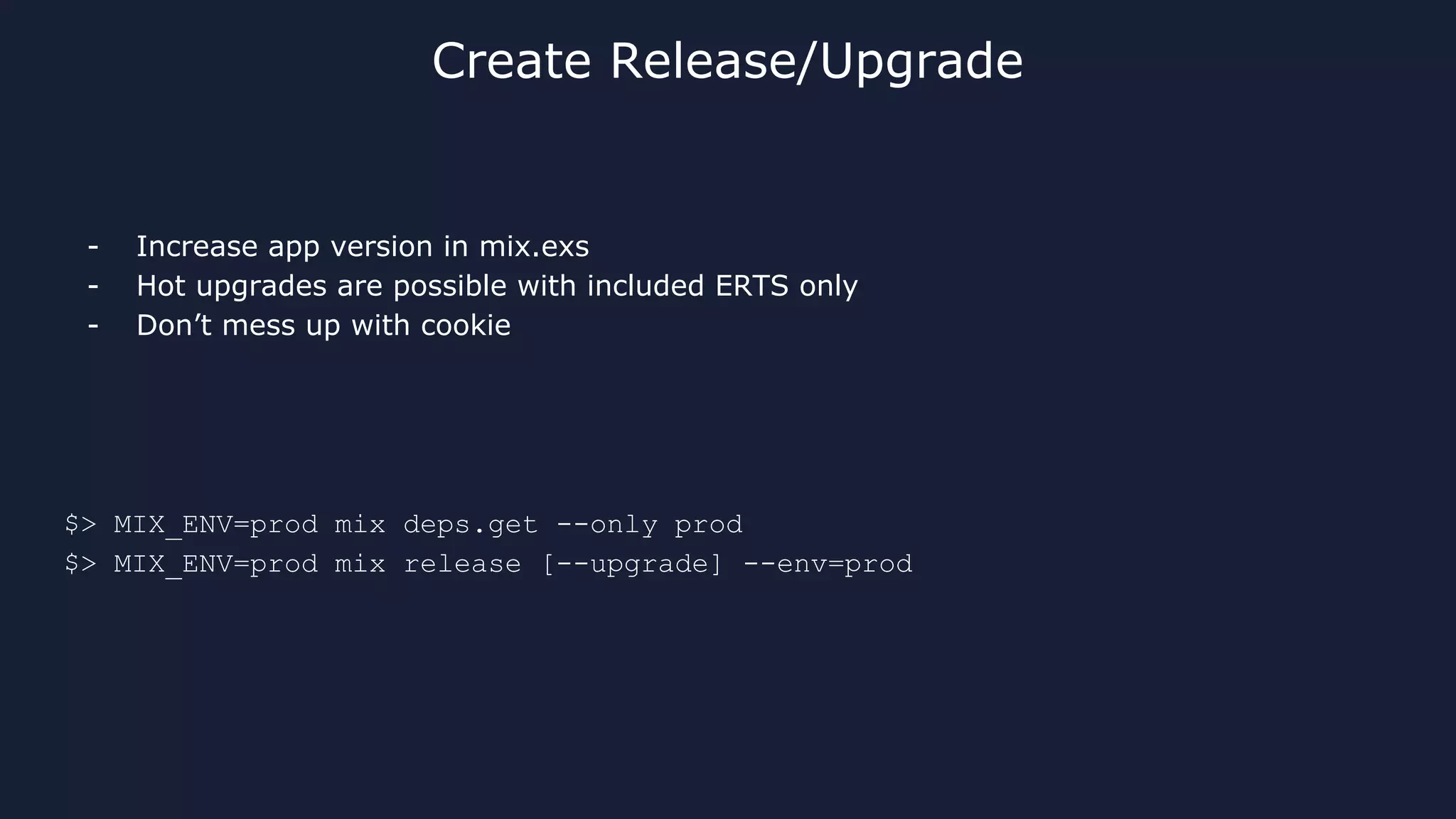 Create Release/Upgrade

- Increase app version in mix.exs
- Hot upgrades are possible with included ERTS only
- Don’t mess up with cookie

$> MIX_ENV=prod mix deps.get --only prod
$> MIX_ENV=prod mix release [--upgrade] --env=prod